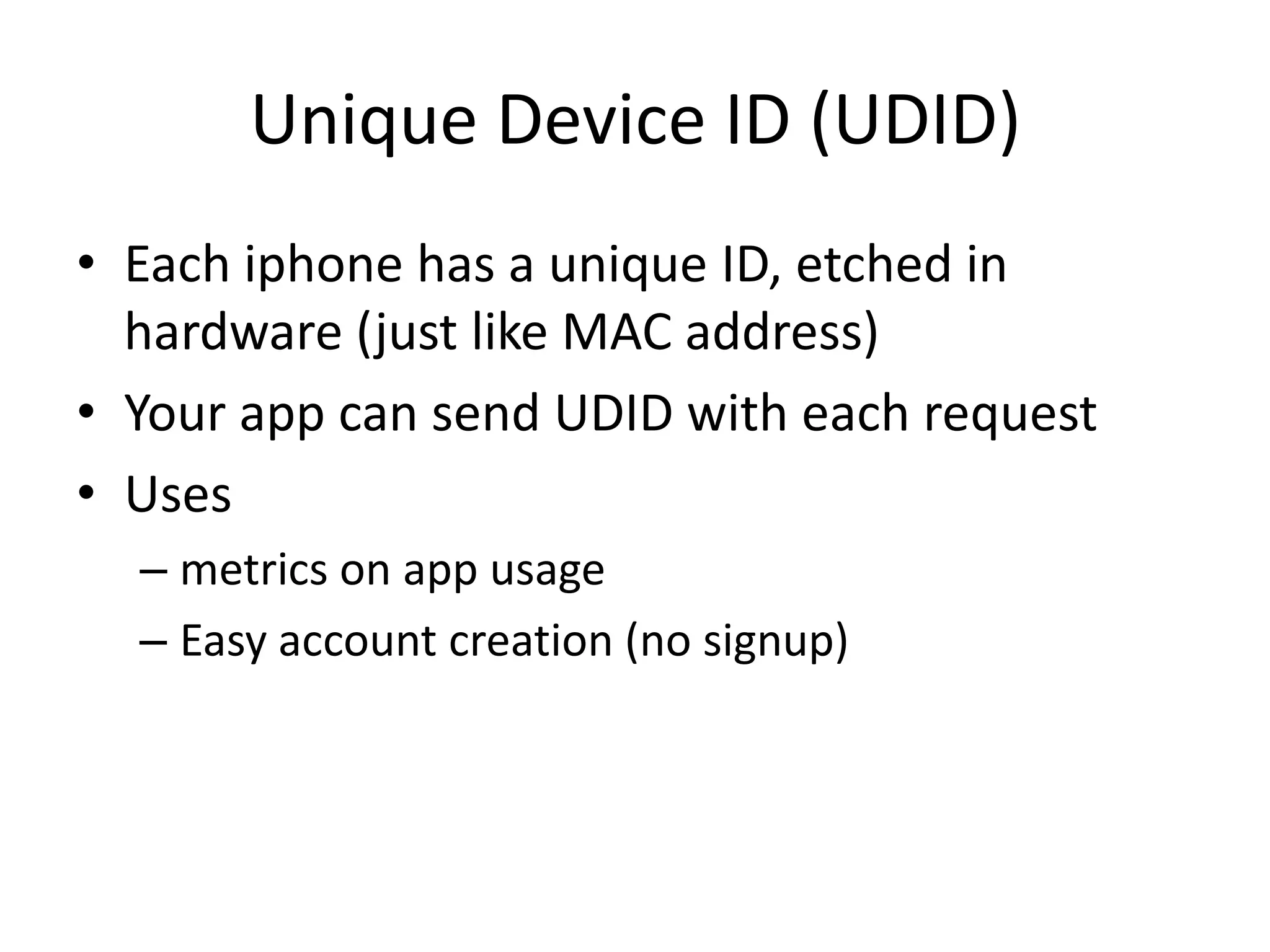 Unique Device ID (UDID)

• Each iphone has a unique ID, etched in hardware (just like MAC address)
• Your app can send UDID with each request
• Uses
– metrics on app usage
– Easy account creation (no signup)